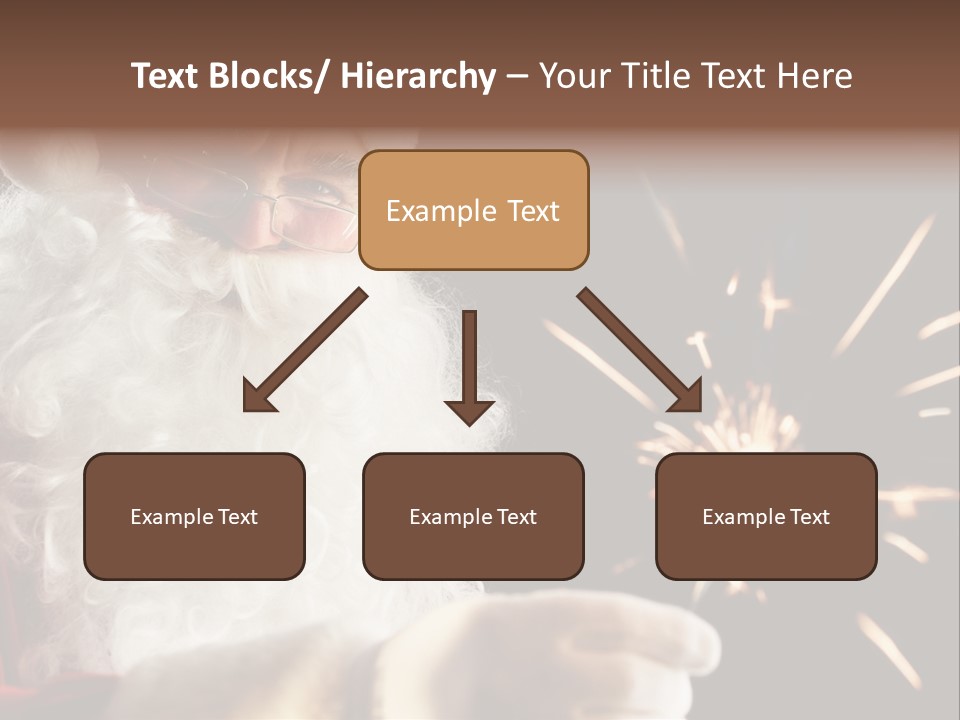 Text Blocks/ Hierarchy – Your Title Text Here

Example Text

Example Text

Example Text

Example Text